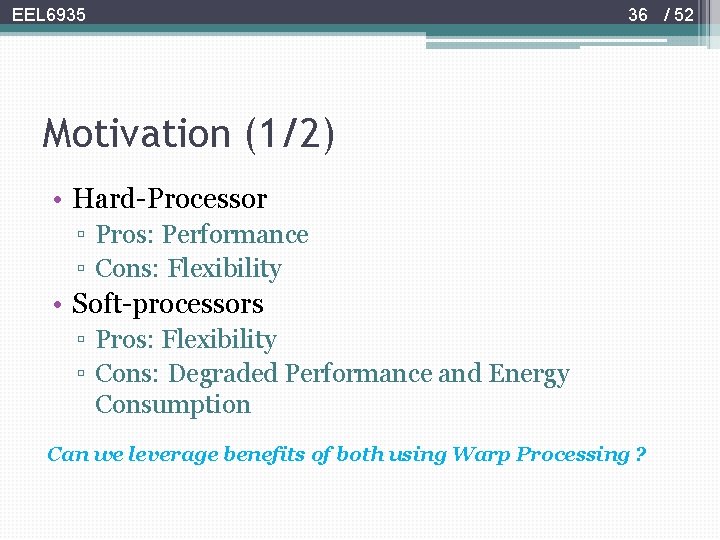 EEL6935

36 / 52

Motivation (1/2)

• Hard-Processor
  ▫ Pros: Performance
  ▫ Cons: Flexibility
• Soft-processors
  ▫ Pros: Flexibility
  ▫ Cons: Degraded Performance and Energy Consumption

Can we leverage benefits of both using Warp Processing ?